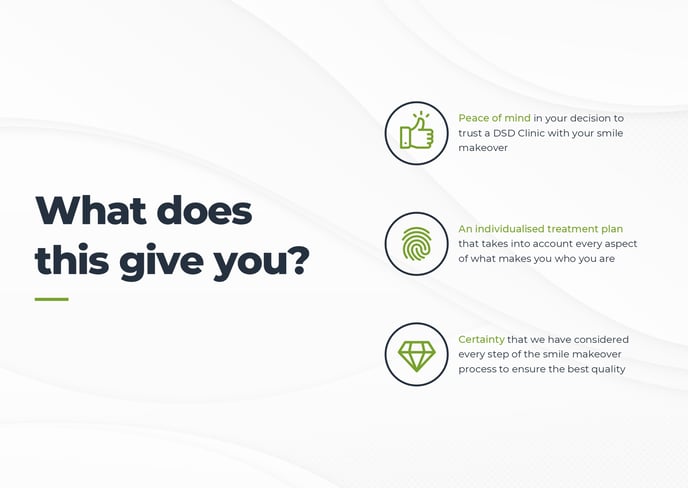 What does this give you?

Peace of mind in your decision to trust a DSD Clinic with your smile makeover

An individualised treatment plan that takes into account every aspect of what makes you who you are

Certainty that we have considered every step of the smile makeover process to ensure the best quality